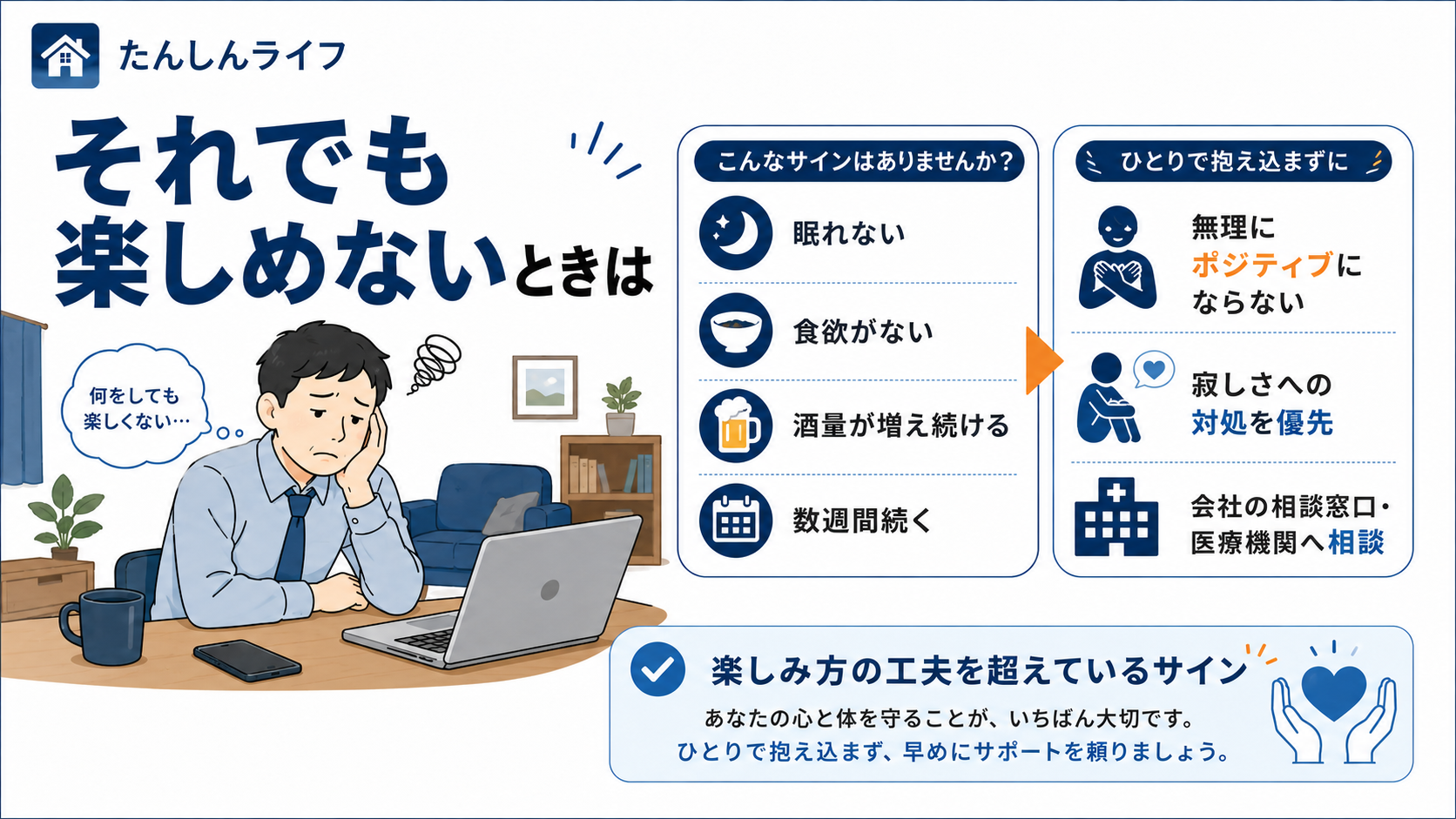 たんしんライフ

それでも楽しめないときは

何をしても楽しくない…

こんなサインはありませんか？

眠れない

食欲がない

酒量が増え続ける

数週間続く

ひとりで抱え込まずに

無理にポジティブにならない

寂しさへの対処を優先

会社の相談窓口・医療機関へ相談

楽しみ方の工夫を超えているサイン

あなたの心と体を守ることが、いちばん大切です。
ひとりで抱え込まず、早めにサポートを頼りましょう。